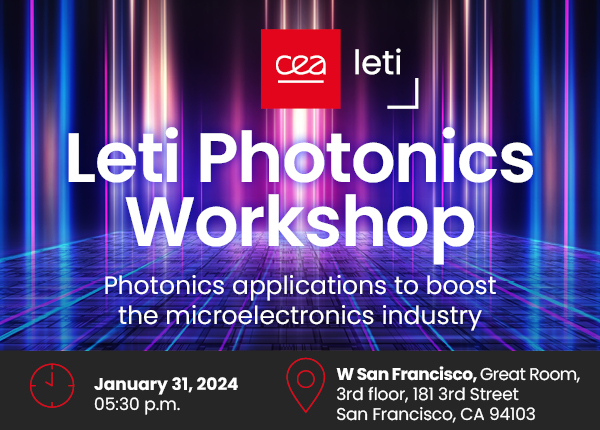 cea leti

Leti Photonics Workshop

Photonics applications to boost the microelectronics industry

January 31, 2024
05:30 p.m.

W San Francisco, Great Room, 3rd floor, 181 3rd Street
San Francisco, CA 94103